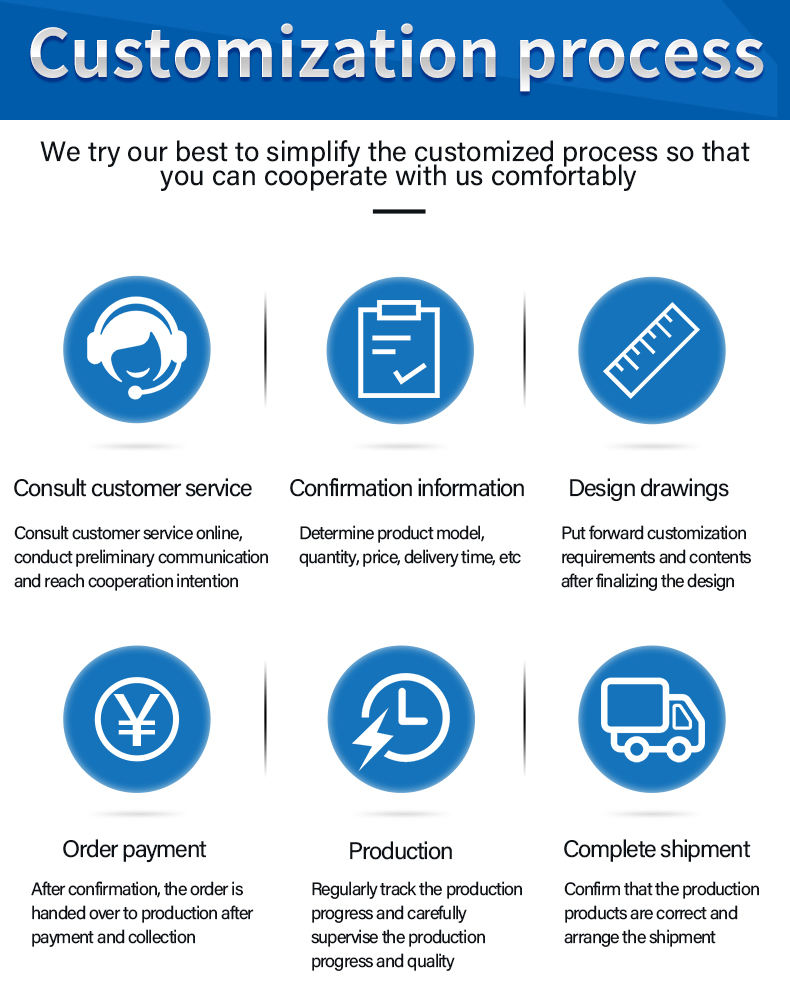 Customization process

We try our best to simplify the customized process so that you can cooperate with us comfortably

Consult customer service

Consult customer service online, conduct preliminary communication and reach cooperation intention

Confirmation information

Determine product model, quantity, price, delivery time, etc

Design drawings

Put forward customization requirements and contents after finalizing the design

Order payment

After confirmation, the order is handed over to production after payment and collection

Production

Regularly track the production progress and carefully supervise the production progress and quality

Complete shipment

Confirm that the production products are correct and arrange the shipment